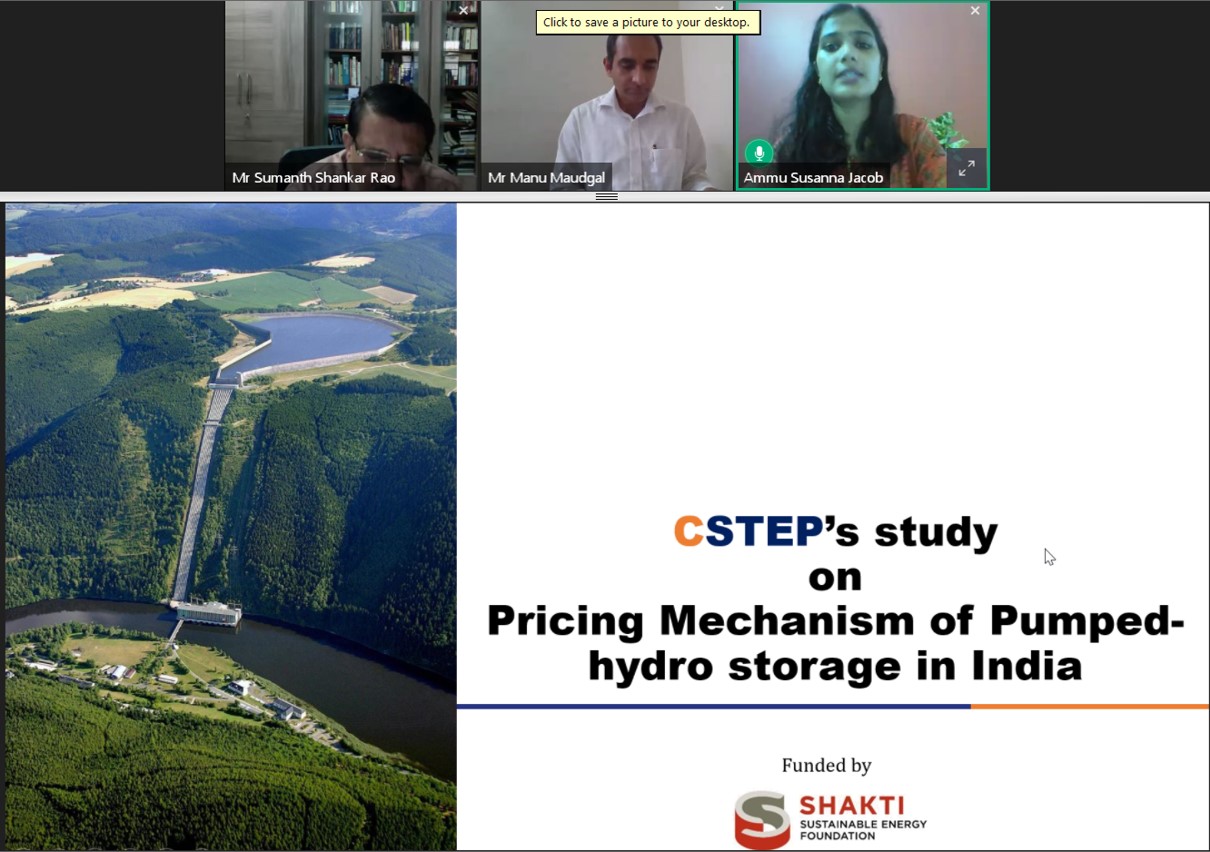 Click to save a picture to your desktop.

Mr Sumanth Shankar Rao

Mr Manu Maudgal

Ammu Susanna Jacob

CSTEP's study on Pricing Mechanism of Pumped-hydro storage in India

Funded by

SHAKTI
SUSTAINABLE ENERGY FOUNDATION